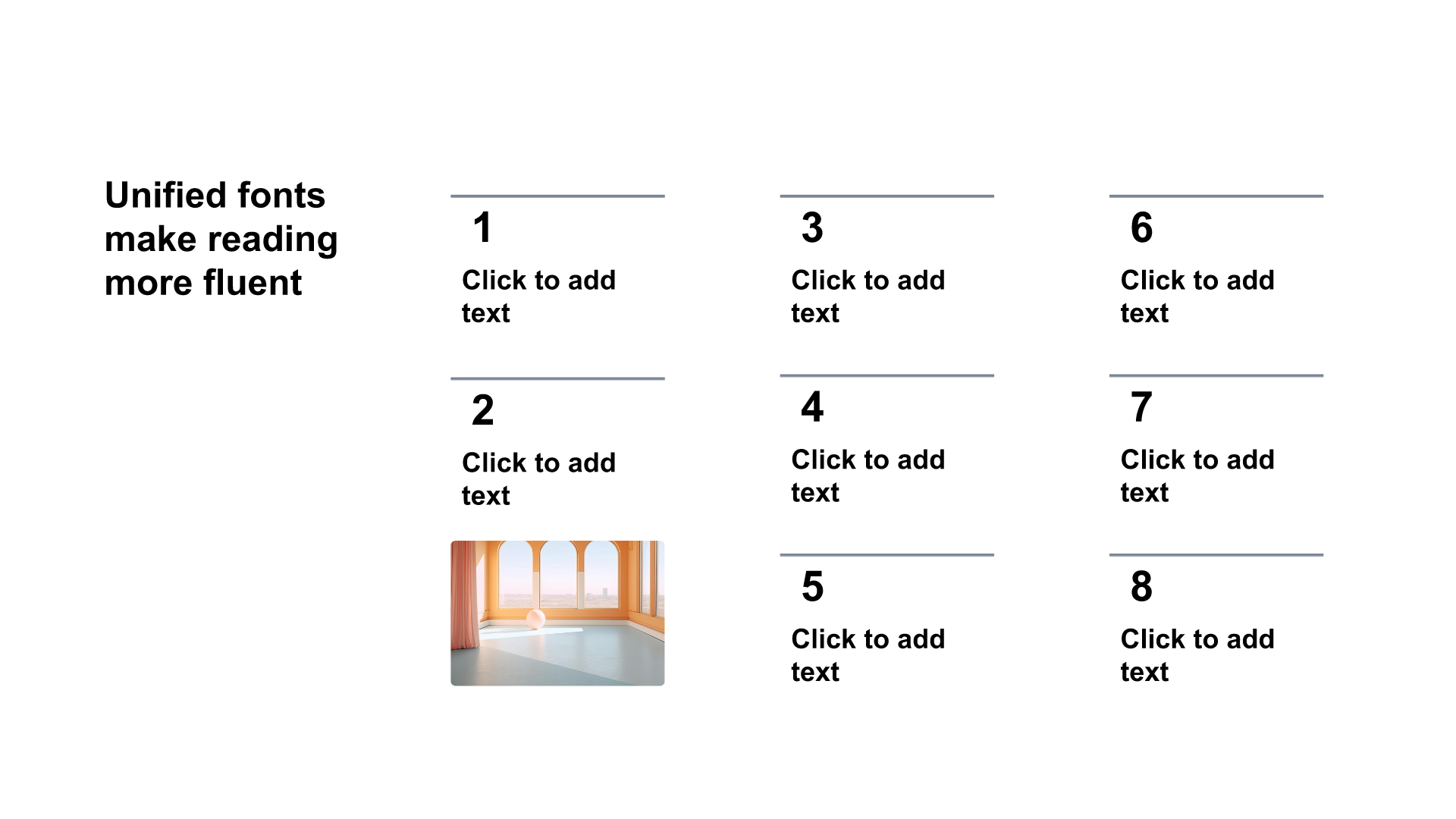 Unified fonts make reading more fluent

1

Click to add text

2

Click to add text

3

Click to add text

4

Click to add text

5

Click to add text

6

Click to add text

7

Click to add text

8

Click to add text